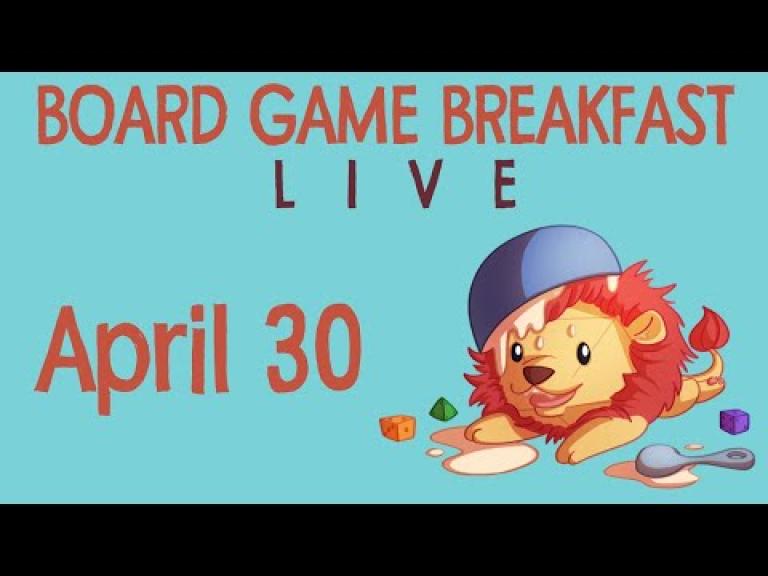 BOARD GAME BREAKFAST
LIVE

April 30